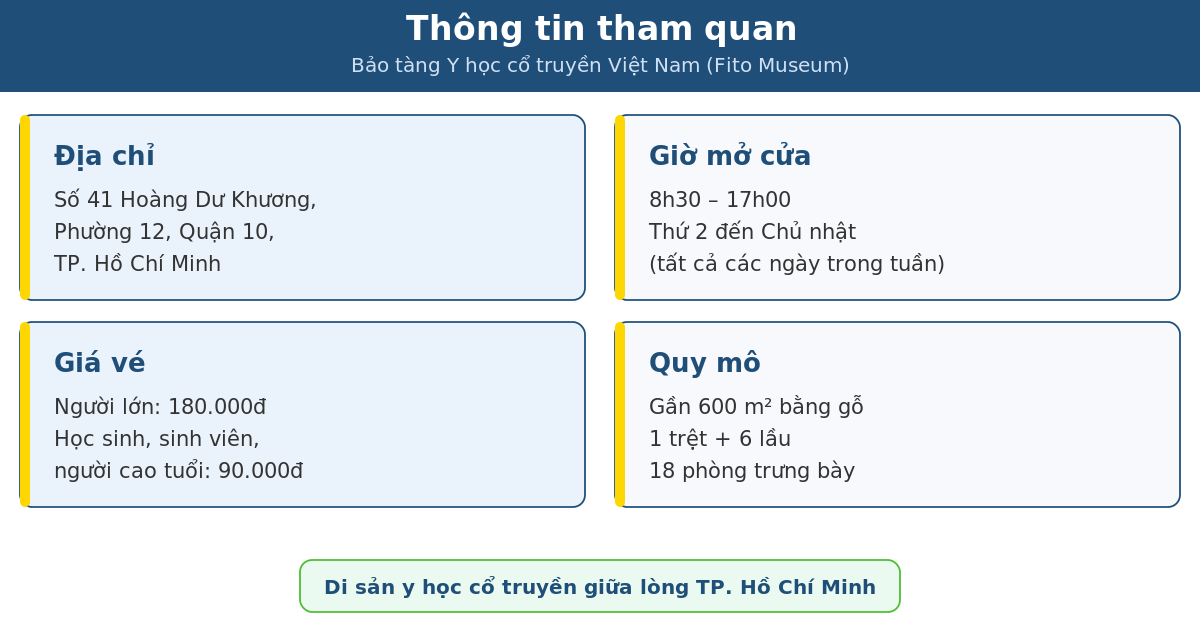 Thông tin tham quan
Bảo tàng Y học cổ truyền Việt Nam (Fito Museum)

Địa chỉ
Số 41 Hoàng Dư Khương,
Phường 12, Quận 10,
TP. Hồ Chí Minh

Giờ mở cửa
8h30 – 17h00
Thứ 2 đến Chủ nhật
(tất cả các ngày trong tuần)

Giá vé
Người lớn: 180.000đ
Học sinh, sinh viên,
người cao tuổi: 90.000đ

Quy mô
Gần 600 m² bằng gỗ
1 trệt + 6 lầu
18 phòng trưng bày

Di sản y học cổ truyền giữa lòng TP. Hồ Chí Minh